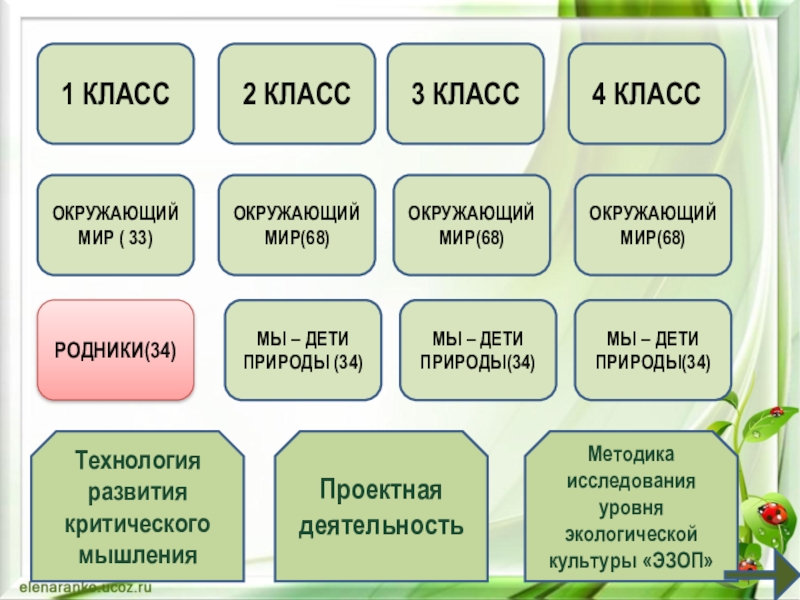 1 КЛАСС

2 КЛАСС

3 КЛАСС

4 КЛАСС

ОКРУЖАЮЩИЙ МИР ( 33)

ОКРУЖАЮЩИЙ МИР(68)

ОКРУЖАЮЩИЙ МИР(68)

ОКРУЖАЮЩИЙ МИР(68)

РОДНИКИ(34)

МЫ – ДЕТИ ПРИРОДЫ (34)

МЫ – ДЕТИ ПРИРОДЫ(34)

МЫ – ДЕТИ ПРИРОДЫ(34)

Технология развития критического мышления

Проектная деятельность

Методика исследования уровня экологической культуры «ЭЗОП»

elenaranko.ucoz.ru